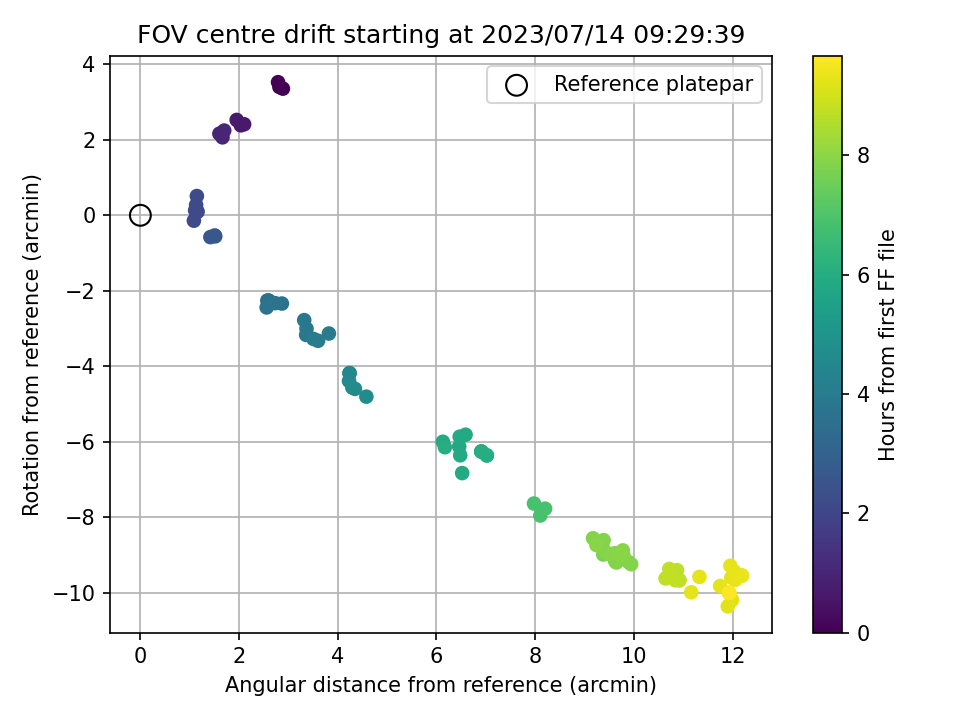 FOV centre drift starting at 2023/07/14 09:29:39

Reference platepar

Rotation from reference (arcmin)

4
2
0
−2
−4
−6
−8
−10

0
2
4
6
8
10
12

Angular distance from reference (arcmin)

Hours from first FF file

0
2
4
6
8